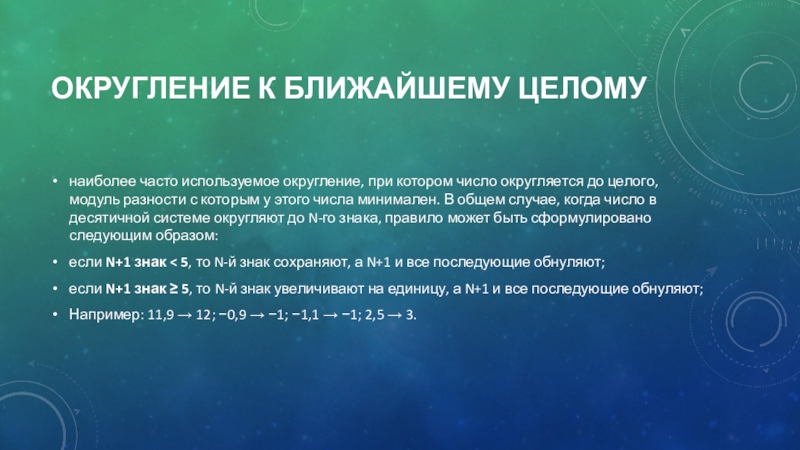 ОКРУГЛЕНИЕ К БЛИЖАЙШЕМУ ЦЕЛОМУ

• наиболее часто используемое округление, при котором число округляется до целого, модуль разности с которым у этого числа минимален. В общем случае, когда число в десятичной системе округляют до N-го знака, правило может быть сформулировано следующим образом:

• если N+1 знак < 5, то N-й знак сохраняют, а N+1 и все последующие обнуляют;

• если N+1 знак ≥ 5, то N-й знак увеличивают на единицу, а N+1 и все последующие обнуляют;

• Например: 11,9 → 12; −0,9 → −1; −1,1 → −1; 2,5 → 3.